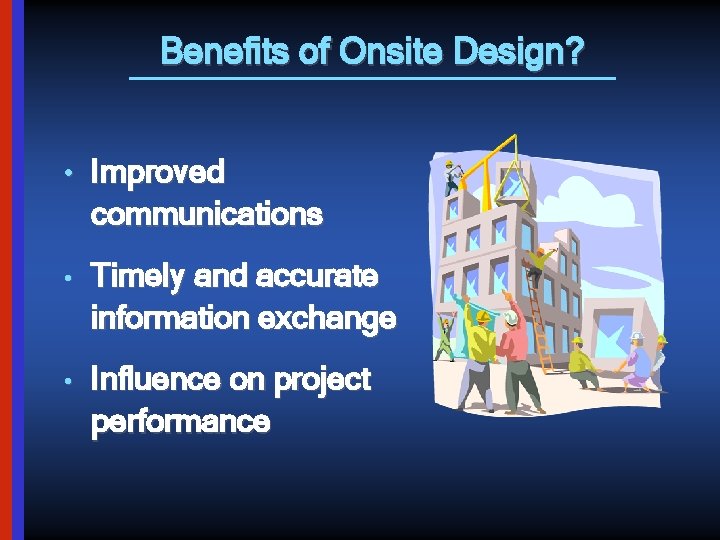 Benefits of Onsite Design?

• Improved communications

• Timely and accurate information exchange

• Influence on project performance